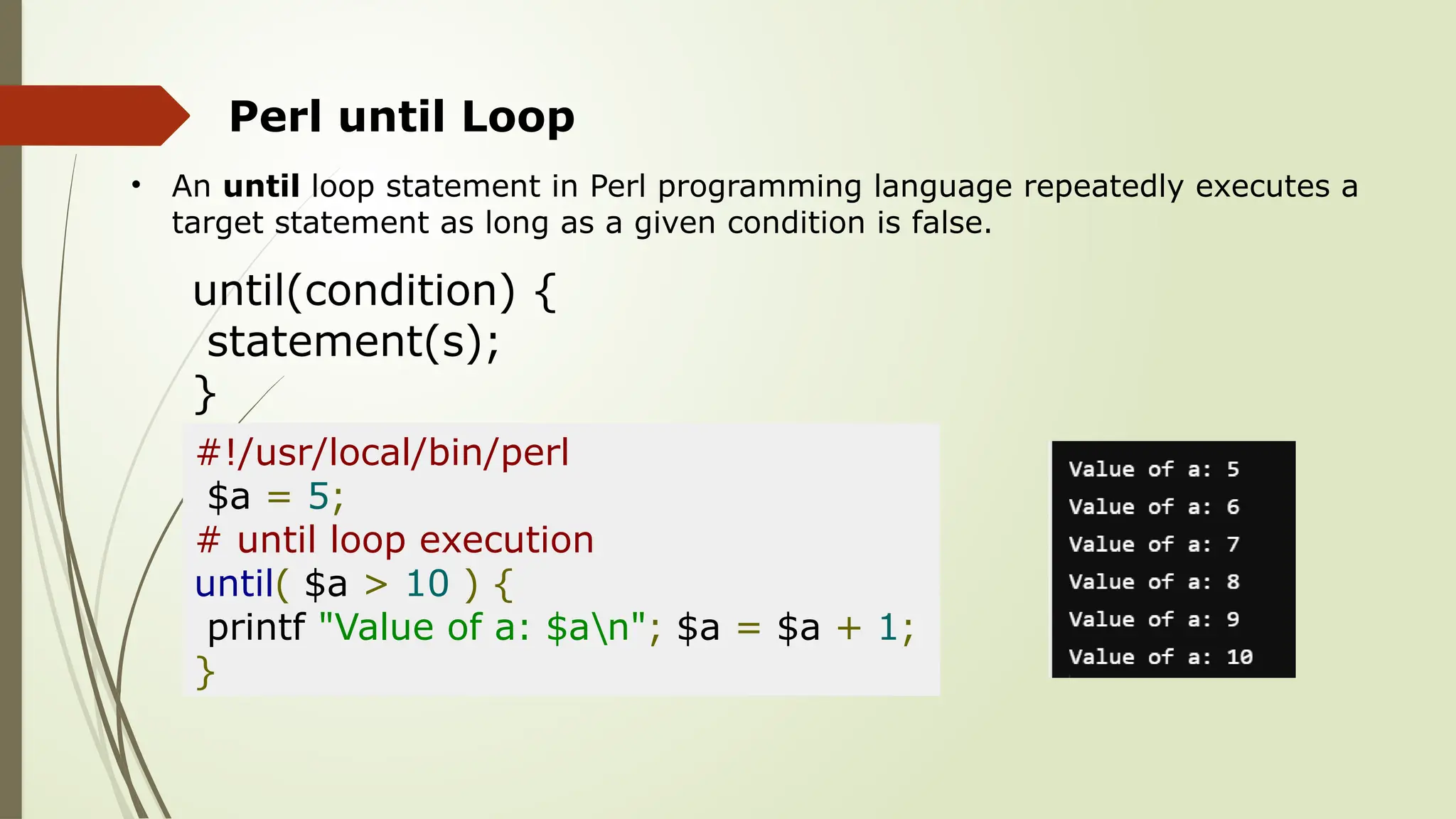 Perl until Loop

• An **until** loop statement in Perl programming language repeatedly executes a target statement as long as a given condition is false.

until(condition) {
statement(s);
}

#!/usr/local/bin/perl
$a = 5;
# until loop execution
until( $a > 10 ) {
printf "Value of a: $a\n"; $a = $a + 1;
}

Value of a: 5
Value of a: 6
Value of a: 7
Value of a: 8
Value of a: 9
Value of a: 10